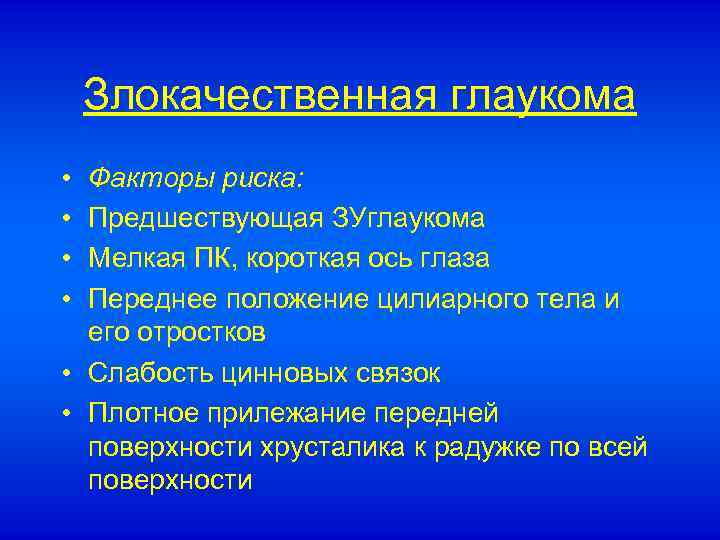 Злокачественная глаукома

• Факторы риска:
• Предшествующая ЗУглаукома
• Мелкая ПК, короткая ось глаза
• Переднее положение цилиарного тела и его отростков
• Слабость цинновых связок
• Плотное прилежание передней поверхности хрусталика к радужке по всей поверхности